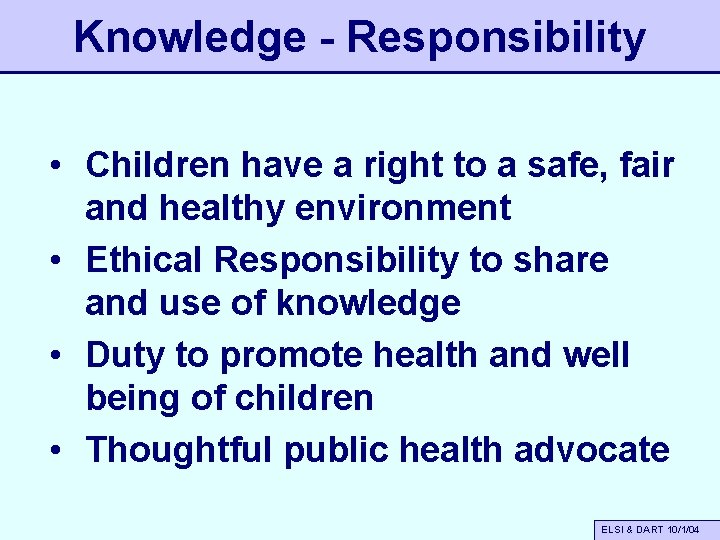 Knowledge - Responsibility

• Children have a right to a safe, fair and healthy environment
• Ethical Responsibility to share and use of knowledge
• Duty to promote health and well being of children
• Thoughtful public health advocate

ELSI & DART 10/1/04